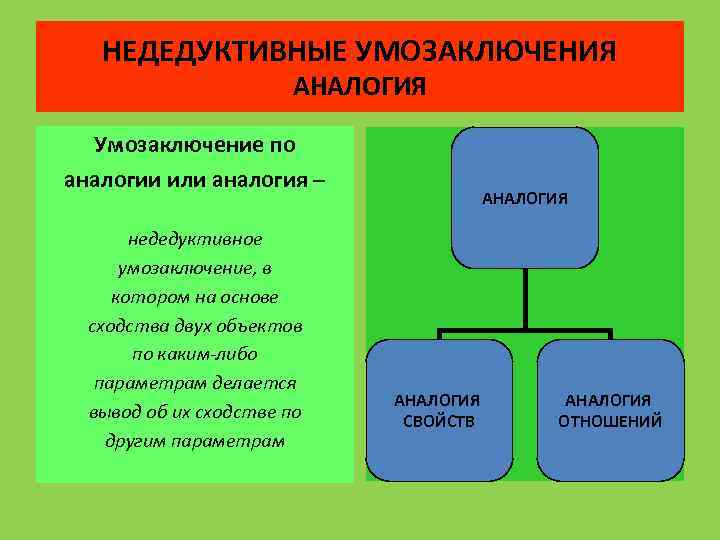 НЕДЕДУКТИВНЫЕ УМОЗАКЛЮЧЕНИЯ
АНАЛОГИЯ

Умозаключение по аналогии или аналогия –

недедуктивное умозаключение, в котором на основе сходства двух объектов по каким-либо параметрам делается вывод об их сходстве по другим параметрам

АНАЛОГИЯ

АНАЛОГИЯ СВОЙСТВ

АНАЛОГИЯ ОТНОШЕНИЙ